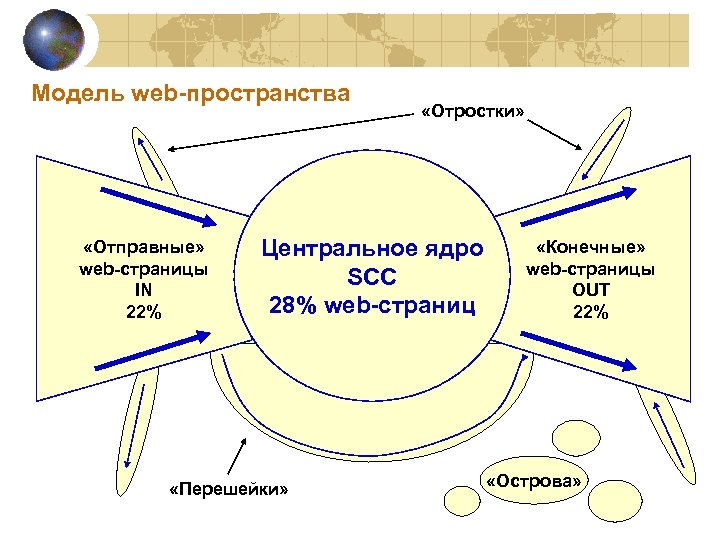 Модель web-пространства

«Отростки»

«Отправные» web-страницы IN 22%

Центральное ядро SCC 28% web-страниц

«Конечные» web-страницы OUT 22%

«Перешейки»

«Острова»